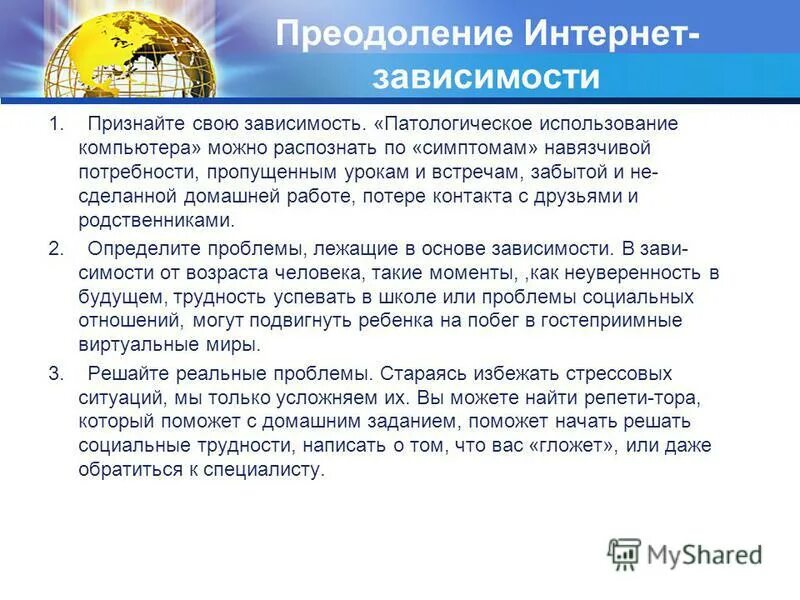 Преодоление Интернет-зависимости

1. Признайте свою зависимость. «Патологическое использование компьютера» можно распознать по «симптомам» навязчивой потребности, пропущенным урокам и встречам, забытой и несделанной домашней работе, потере контакта с друзьями и родственниками.

2. Определите проблемы, лежащие в основе зависимости. В зависимости от возраста человека, такие моменты, ,как неуверенность в будущем, трудность успевать в школе или проблемы социальных отношений, могут подвигнуть ребенка на побег в гостеприимные виртуальные миры.

3. Решайте реальные проблемы. Стараясь избежать стрессовых ситуаций, мы только усложняем их. Вы можете найти репети-тора, который поможет с домашним заданием, поможет начать решать социальные трудности, написать о том, что вас «гложет», или даже обратиться к специалисту.

MyShared